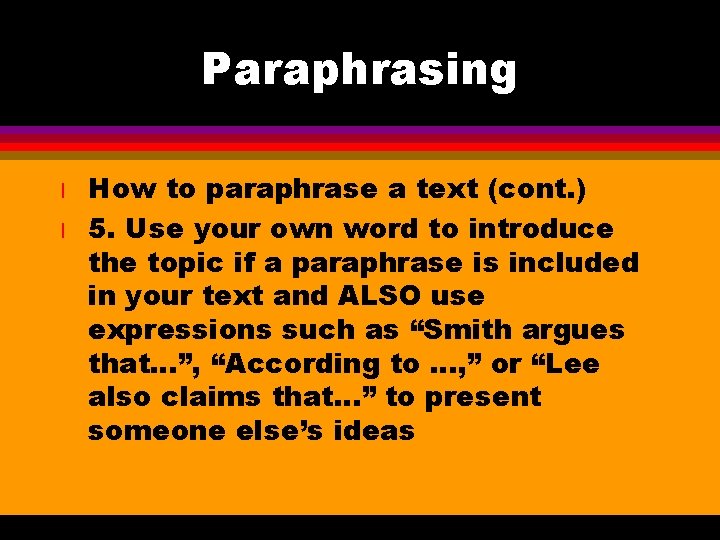 Paraphrasing

l How to paraphrase a text (cont.)

l 5. Use your own word to introduce the topic if a paraphrase is included in your text and ALSO use expressions such as “Smith argues that…”, “According to …,” or “Lee also claims that…” to present someone else’s ideas